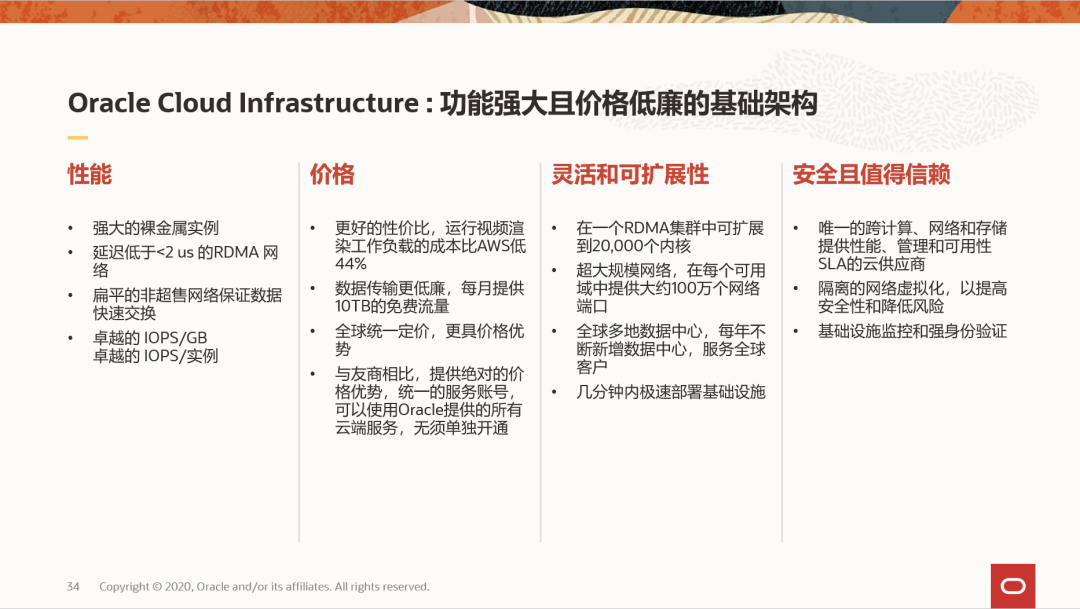 Oracle Cloud Infrastructure : 功能强大且价格低廉的基础架构

性能

• 强大的裸金属实例
• 延迟低于<2 us 的RDMA 网络
• 扁平的非超售网络保证数据快速交换
• 卓越的 IOPS/GB
卓越的 IOPS/实例

价格

• 更好的性价比，运行视频渲染工作负载的成本比AWS低44%
• 数据传输更低廉，每月提供10TB的免费流量
• 全球统一定价，更具价格优势
• 与友商相比，提供绝对的价格优势，统一的服务账号，可以使用Oracle提供的所有云端服务，无须单独开通

灵活和可扩展性

• 在一个RDMA集群中可扩展到20,000个内核
• 超大规模网络，在每个可用域中提供大约100万个网络端口
• 全球多地数据中心，每年不断新增数据中心，服务全球客户
• 几分钟内极速部署基础设施

安全且值得信赖

• 唯一的跨计算、网络和存储提供性能、管理和可用性SLA的云供应商
• 隔离的网络虚拟化，以提高安全性和降低风险
• 基础设施监控和强身份验证

34 Copyright © 2020, Oracle and/or its affiliates. All rights reserved.